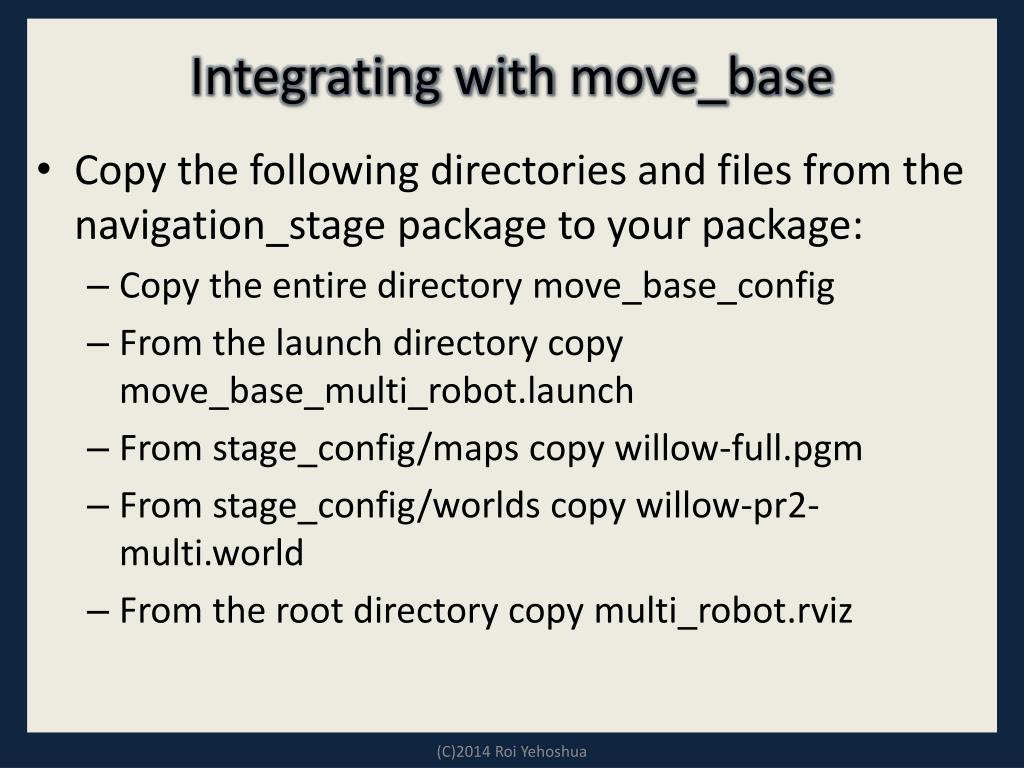 Integrating with move_base

• Copy the following directories and files from the navigation_stage package to your package:
– Copy the entire directory move_base_config
– From the launch directory copy move_base_multi_robot.launch
– From stage_config/maps copy willow-full.pgm
– From stage_config/worlds copy willow-pr2-multi.world
– From the root directory copy multi_robot.rviz

(C)2014 Roi Yehoshua